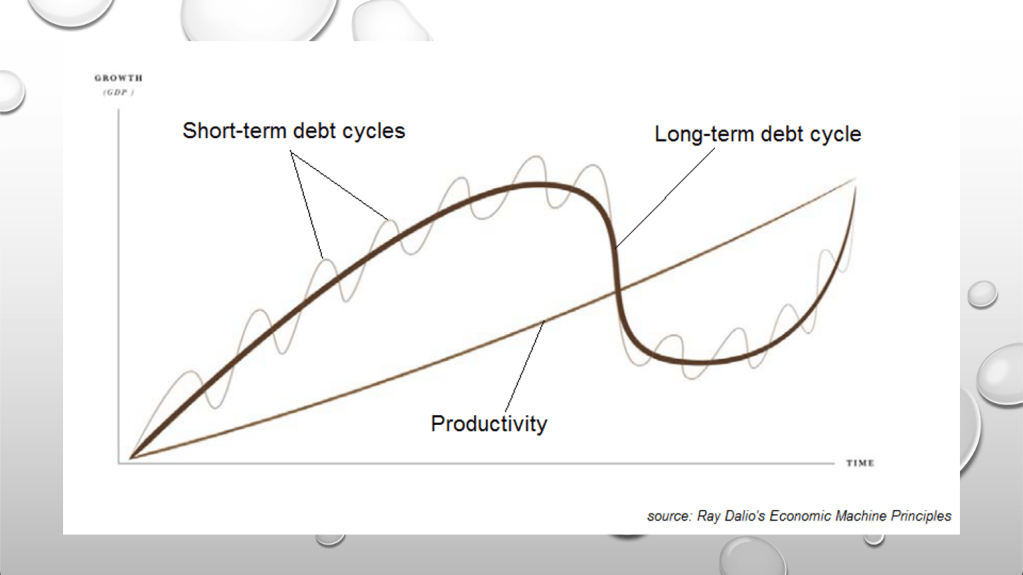 GROWTH
(GDP)

Short-term debt cycles

Long-term debt cycle

Productivity

TIME

source: Ray Dalio's Economic Machine Principles